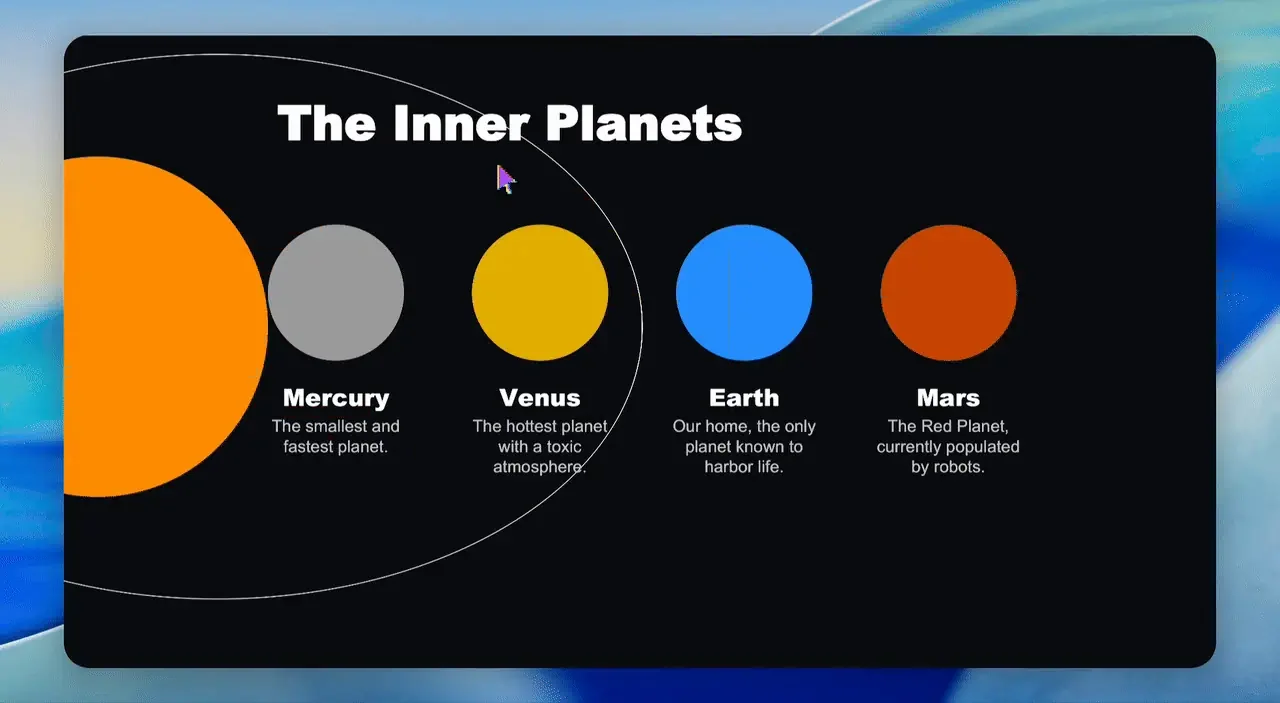 The Inner Planets

Mercury
The smallest and fastest planet.

Venus
The hottest planet with a toxic atmosphere.

Earth
Our home, the only planet known to harbor life.

Mars
The Red Planet, currently populated by robots.